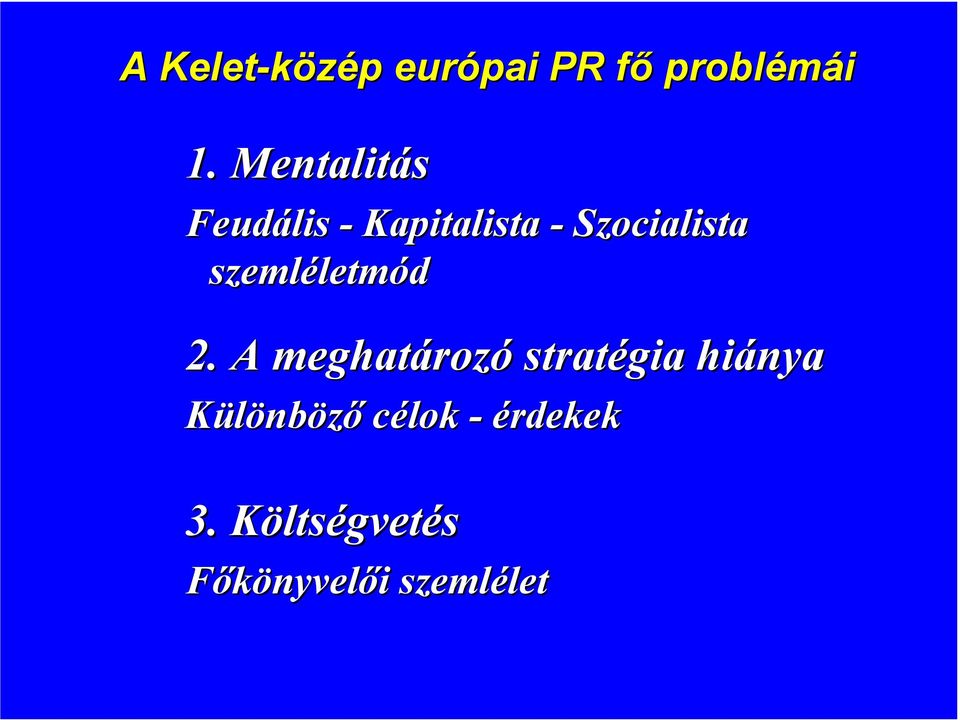 A Kelet-közép európai PR fő problémái

1. Mentalitás

Feudális - Kapitalista - Szocialista szemléletmód

2. A meghatározó stratégia hiánya

Különböző célok - érdekek

3. Költségvetés

Főkönyvelői szemlélet